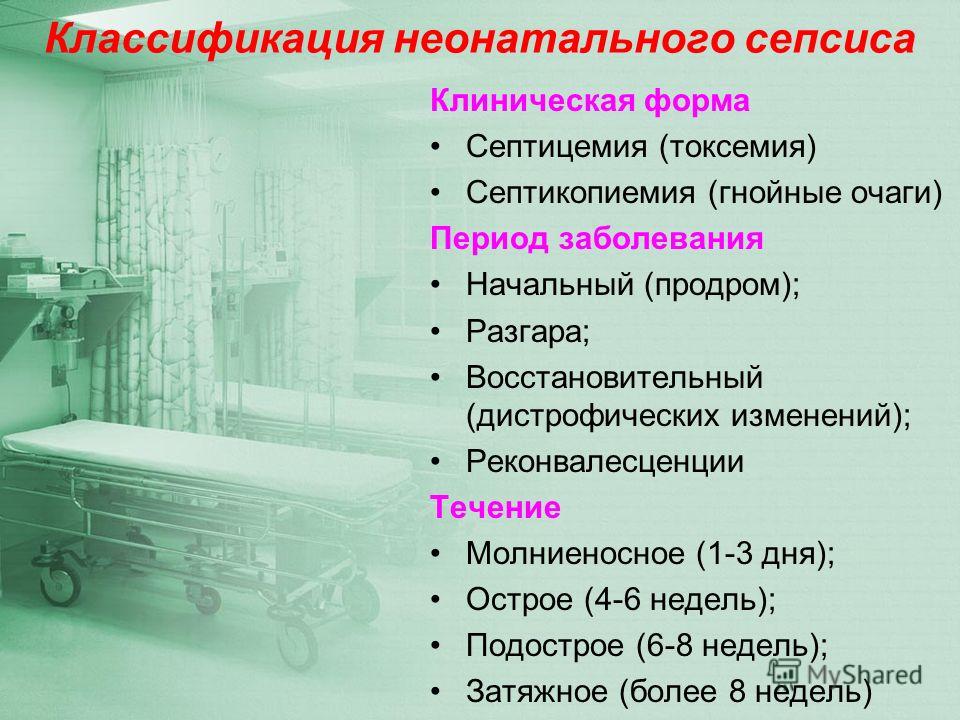 Классификация неонатального сепсиса

Клиническая форма
• Септицемия (токсемия)
• Септикопиемия (гнойные очаги)

Период заболевания
• Начальный (продром);
• Разгара;
• Восстановительный (дистрофических изменений);
• Реконвалесценции

Течение
• Молниеносное (1-3 дня);
• Острое (4-6 недель);
• Подострое (6-8 недель);
• Затяжное (более 8 недель)

MyShared